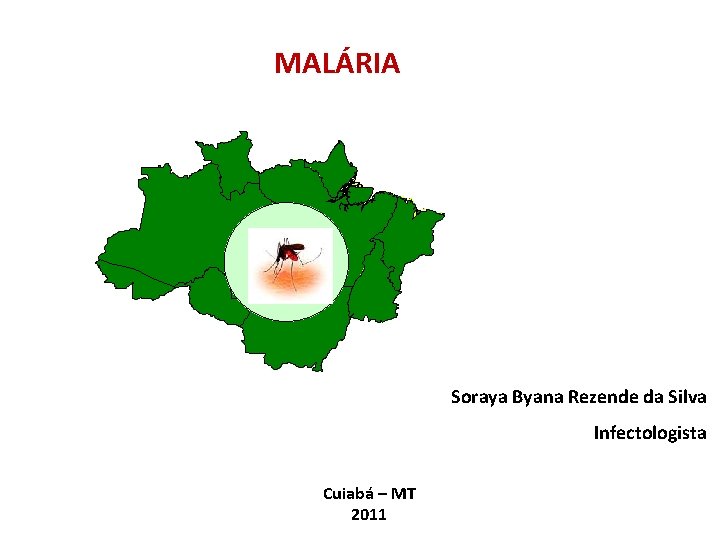 MALÁRIA

Soraya Byana Rezende da Silva

Infectologista

Cuiabá – MT
2011